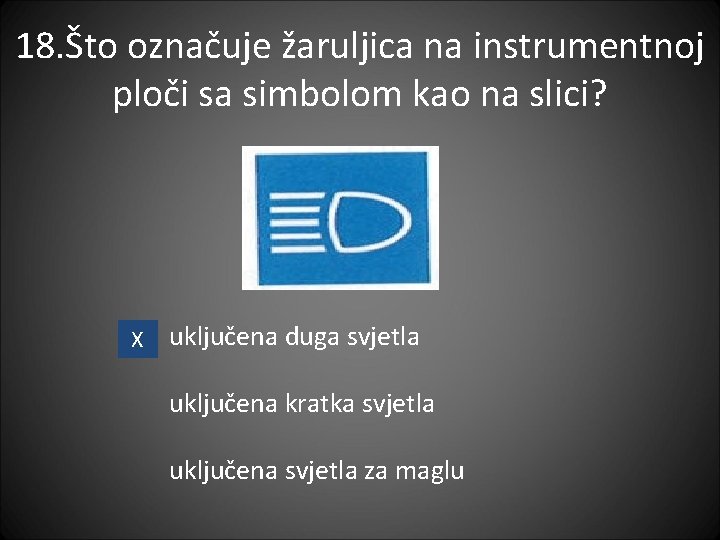 18.Što označuje žaruljica na instrumentnoj ploči sa simbolom kao na slici?

X uključena duga svjetla

uključena kratka svjetla

uključena svjetla za maglu